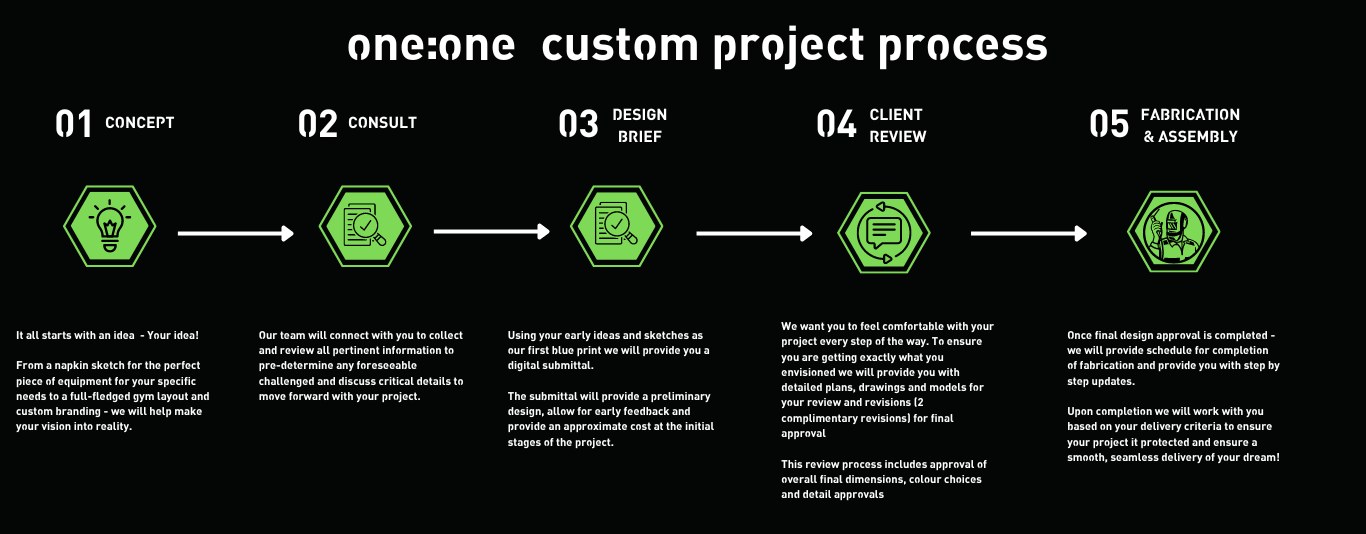 one:one custom project process

01 CONCEPT

It all starts with an idea - Your idea!

From a napkin sketch for the perfect piece of equipment for your specific needs to a full-fledged gym layout and custom branding - we will help make your vision into reality.

02 CONSULT

Our team will connect with you to collect and review all pertinent information to pre-determine any foreseeable challenged and discuss critical details to move forward with your project.

03 DESIGN BRIEF

Using your early ideas and sketches as our first blue print we will provide you a digital submittal.

The submittal will provide a preliminary design, allow for early feedback and provide an approximate cost at the initial stages of the project.

04 CLIENT REVIEW

We want you to feel comfortable with your project every step of the way. To ensure you are getting exactly what you envisioned we will provide you with detailed plans, drawings and models for your review and revisions (2 complimentary revisions) for final approval

This review process includes approval of overall final dimensions, colour choices and detail approvals

05 FABRICATION & ASSEMBLY

Once final design approval is completed - we will provide schedule for completion of fabrication and provide you with step by step updates.

Upon completion we will work with you based on your delivery criteria to ensure your project it protected and ensure a smooth, seamless delivery of your dream!